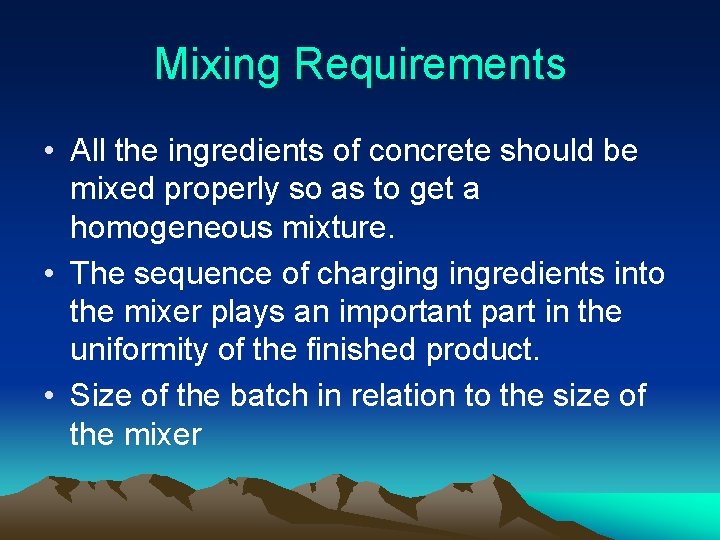 Mixing Requirements

• All the ingredients of concrete should be mixed properly so as to get a homogeneous mixture.

• The sequence of charging ingredients into the mixer plays an important part in the uniformity of the finished product.

• Size of the batch in relation to the size of the mixer